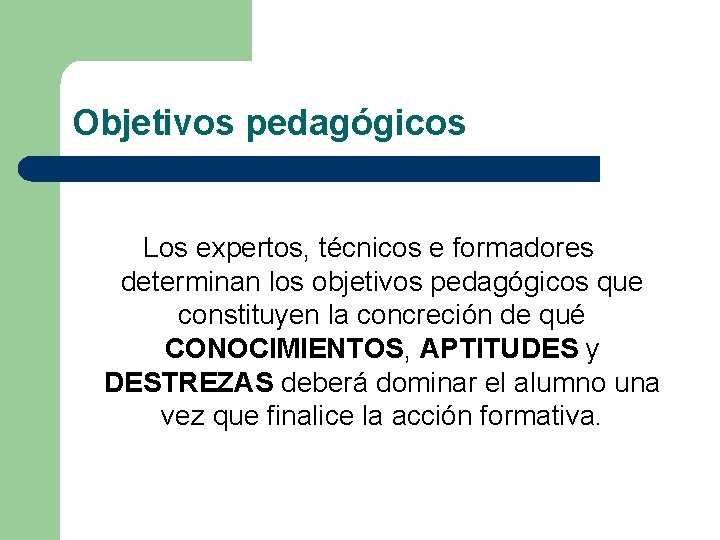 Objetivos pedagógicos

Los expertos, técnicos e formadores determinan los objetivos pedagógicos que constituyen la concreción de qué CONOCIMIENTOS, APTITUDES y DESTREZAS deberá dominar el alumno una vez que finalice la acción formativa.